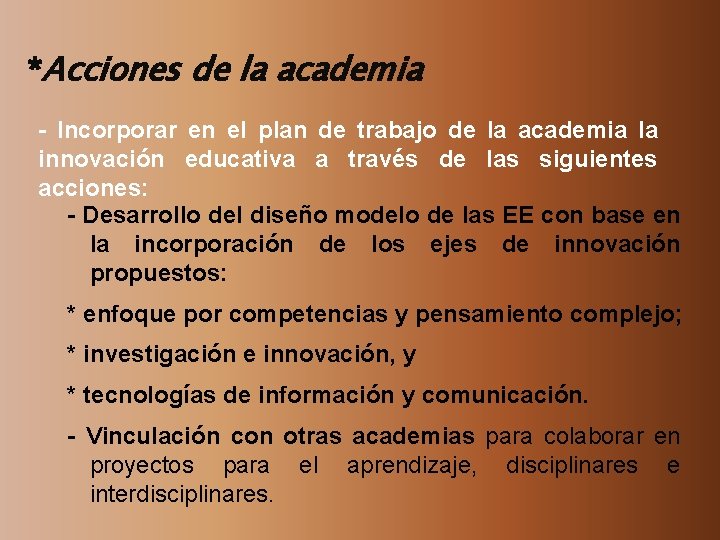 *Acciones de la academia

- Incorporar en el plan de trabajo de la academia la innovación educativa a través de las siguientes acciones:

- Desarrollo del diseño modelo de las EE con base en la incorporación de los ejes de innovación propuestos:

* enfoque por competencias y pensamiento complejo;

* investigación e innovación, y

* tecnologías de información y comunicación.

- Vinculación con otras academias para colaborar en proyectos para el aprendizaje, disciplinares e interdisciplinares.